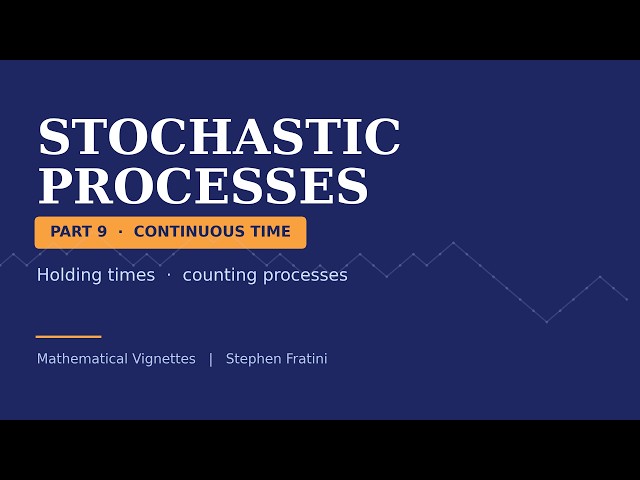 STOCHASTIC PROCESSES

PART 9 · CONTINUOUS TIME

Holding times · counting processes

Mathematical Vignettes | Stephen Fratini